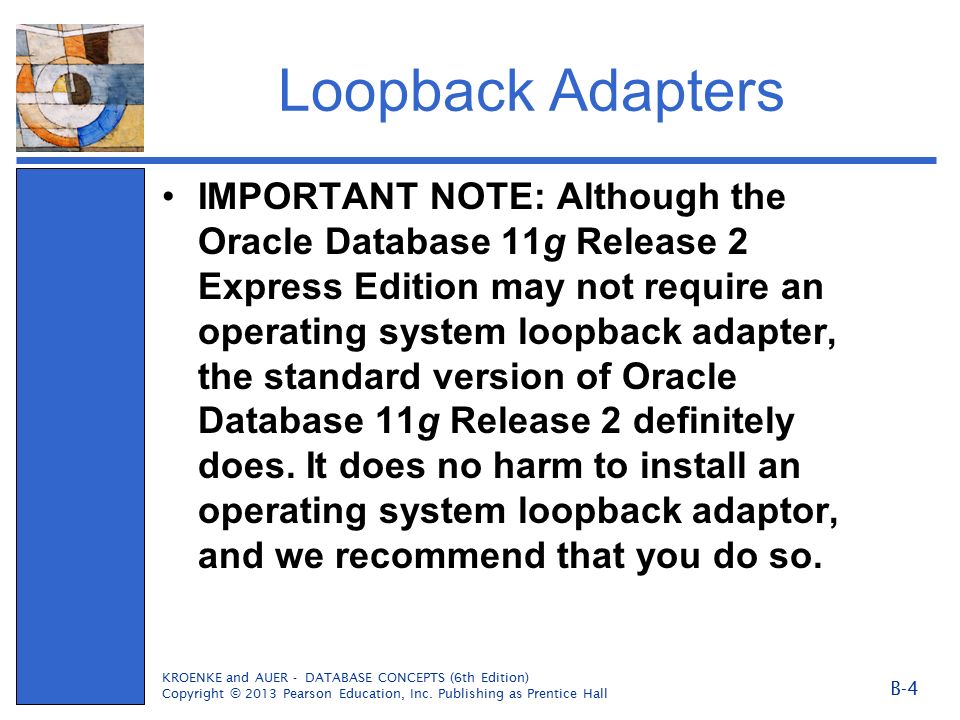 Loopback Adapters

• IMPORTANT NOTE: Although the Oracle Database 11g Release 2 Express Edition may not require an operating system loopback adapter, the standard version of Oracle Database 11g Release 2 definitely does. It does no harm to install an operating system loopback adaptor, and we recommend that you do so.

KROENKE and AUER - DATABASE CONCEPTS (6th Edition)
Copyright © 2013 Pearson Education, Inc. Publishing as Prentice Hall

B-4